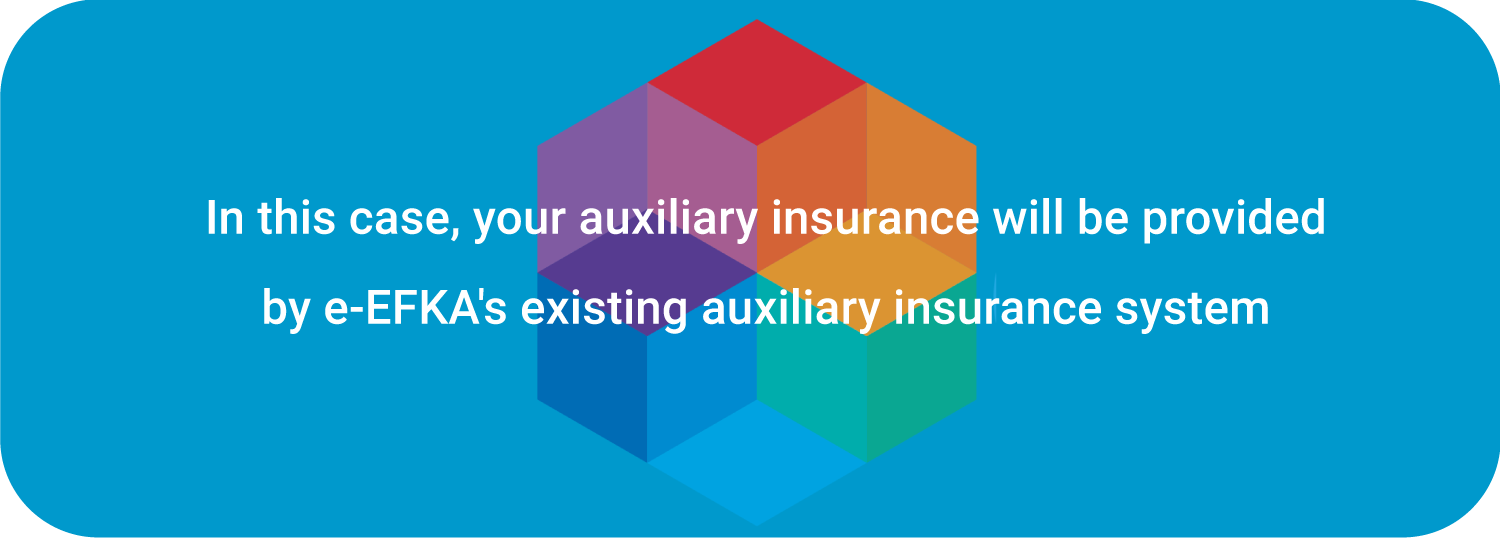 In this case, your auxiliary insurance will be provided by e-EFKA's existing auxiliary insurance system